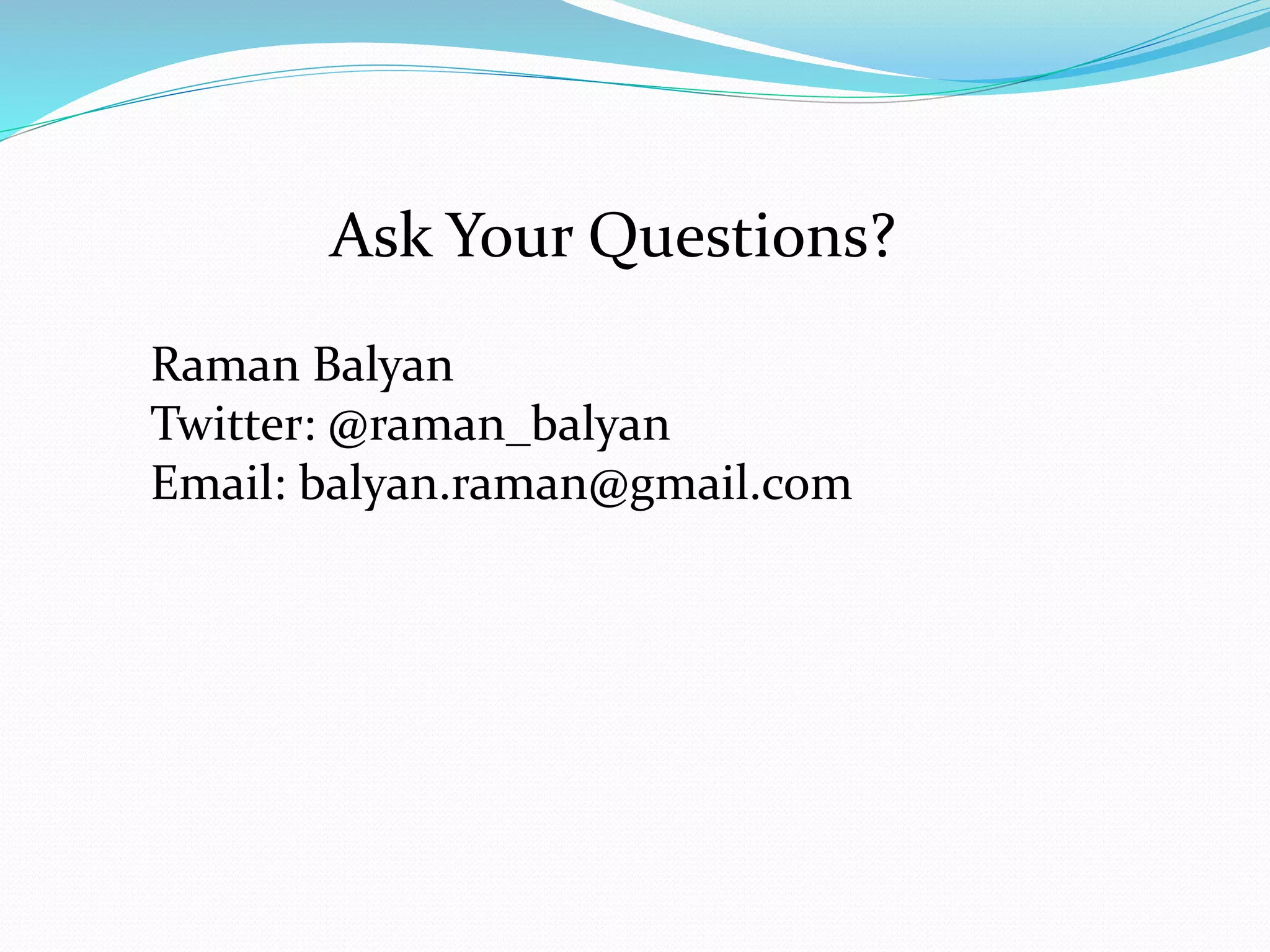 Ask Your Questions?

Raman Balyan
Twitter: @raman_balyan
Email: balyan.raman@gmail.com